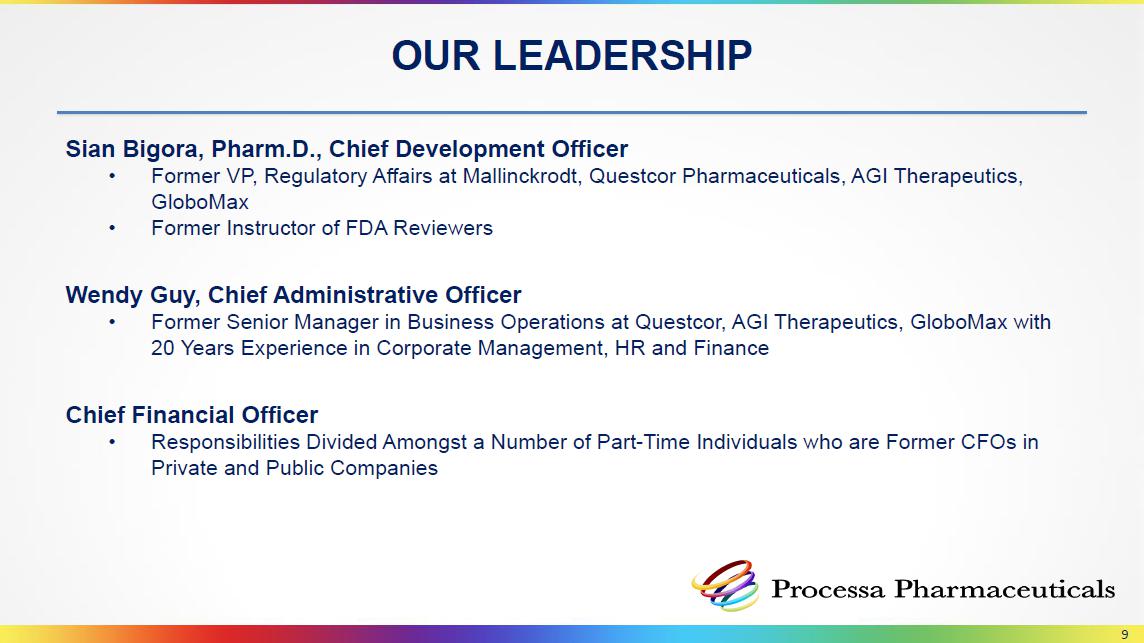 OUR LEADERSHIP

Sian Bigora, Pharm.D., Chief Development Officer
• Former VP, Regulatory Affairs at Mallinckrodt, Questcor Pharmaceuticals, AGI Therapeutics, GloboMax
• Former Instructor of FDA Reviewers

Wendy Guy, Chief Administrative Officer
• Former Senior Manager in Business Operations at Questcor, AGI Therapeutics, GloboMax with 20 Years Experience in Corporate Management, HR and Finance

Chief Financial Officer
• Responsibilities Divided Amongst a Number of Part-Time Individuals who are Former CFOs in Private and Public Companies

Processa Pharmaceuticals

9